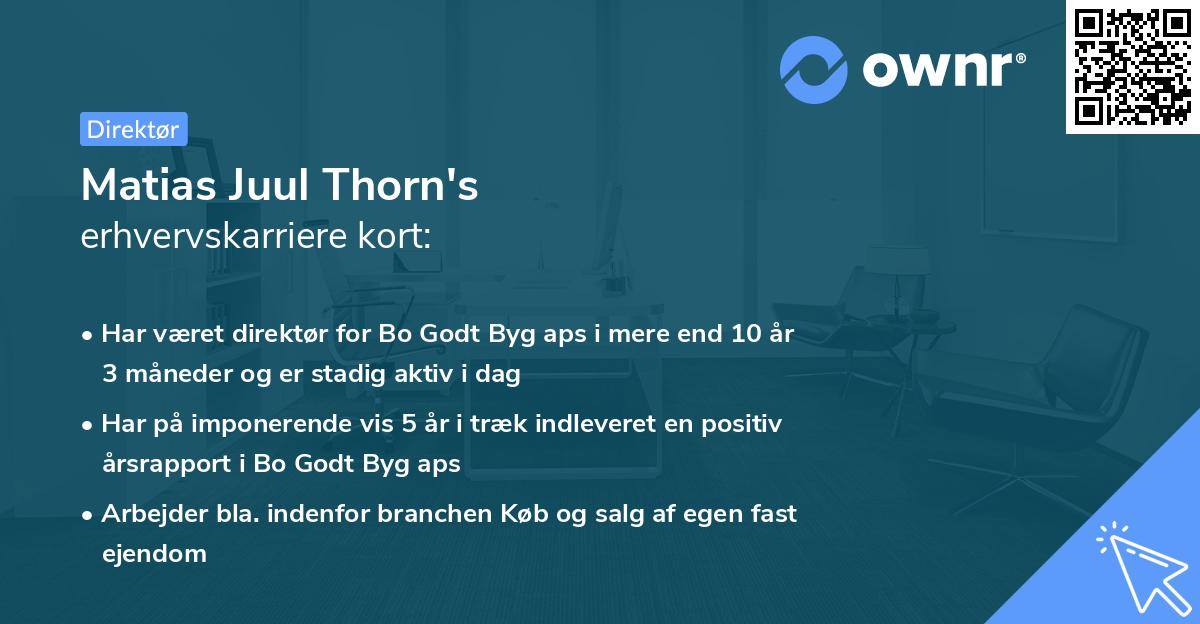 ownr®

Direktør

Matias Juul Thorn's
erhvervskarriere kort:

• Har været direktør for Bo Godt Byg aps i mere end 10 år 3 måneder og er stadig aktiv i dag
• Har på imponerende vis 5 år i træk indleveret en positiv årsrapport i Bo Godt Byg aps
• Arbejder bla. indenfor branchen Køb og salg af egen fast ejendom